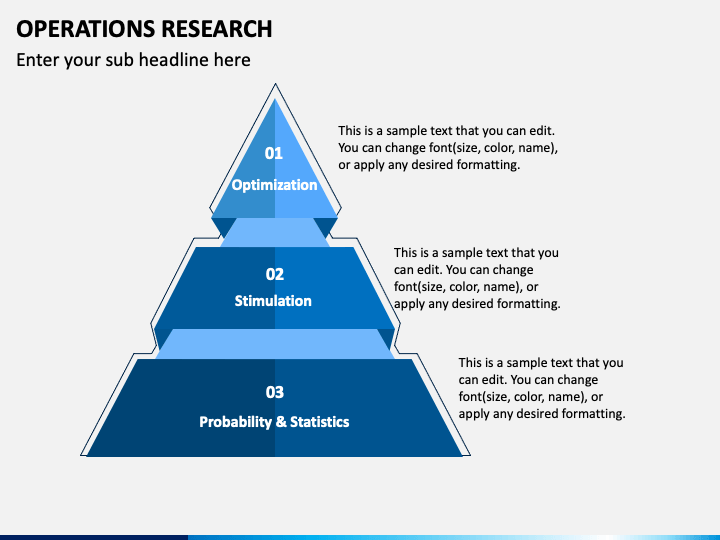 OPERATIONS RESEARCH

Enter your sub headline here

01

Optimization

This is a sample text that you can edit. You can change font(size, color, name), or apply any desired formatting.

02

Stimulation

This is a sample text that you can edit. You can change font(size, color, name), or apply any desired formatting.

03

Probability & Statistics

This is a sample text that you can edit. You can change font(size, color, name), or apply any desired formatting.